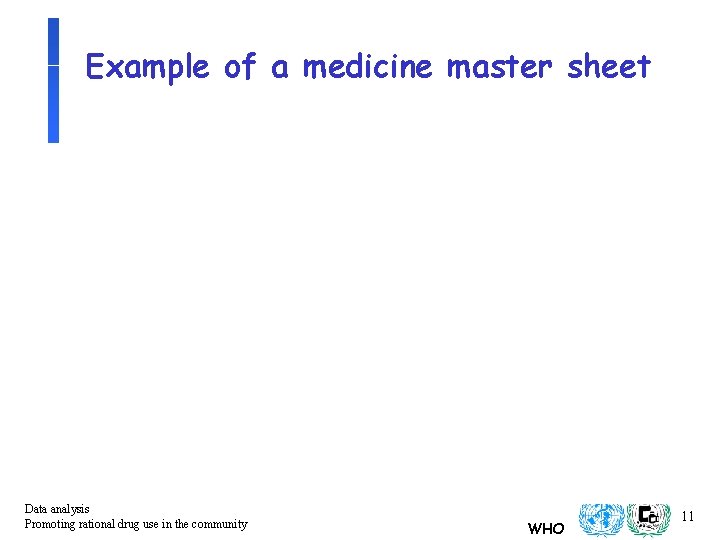 Example of a medicine master sheet

Data analysis
Promoting rational drug use in the community

WHO

11